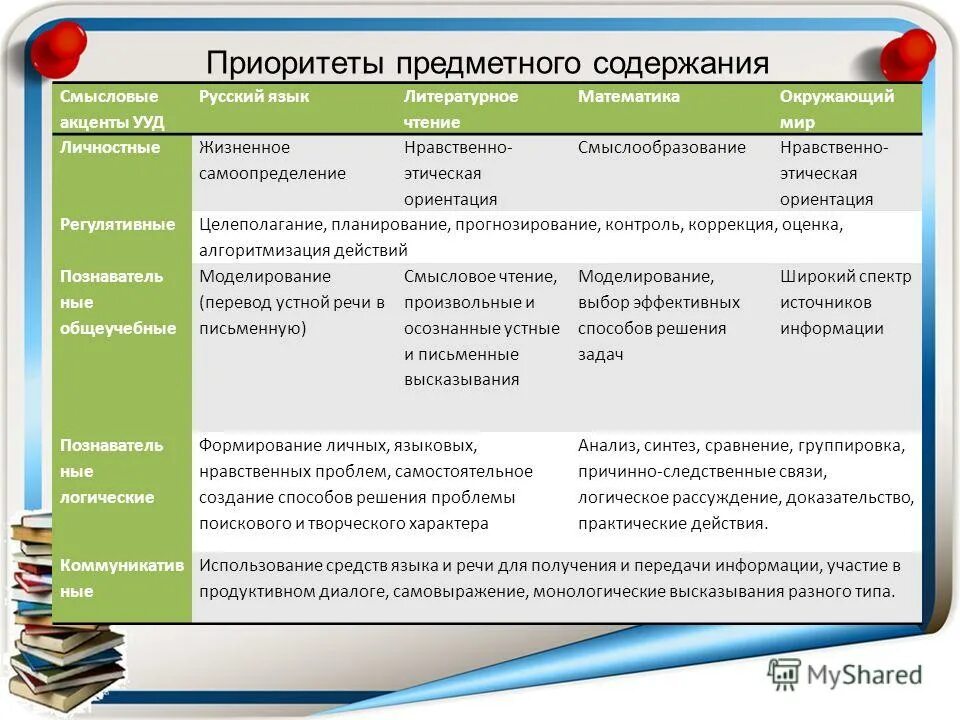 Приоритеты предметного содержания

| Смысловые акценты УУД | Русский язык | Литературное чтение | Математика | Окружающий мир |
|---|---|---|---|---|
| Личностные | Жизненное самоопределение | Нравственно-этическая ориентация | Смыслообразование | Нравственно-этическая ориентация |
| Регулятивные | Целеполагание, планирование, прогнозирование, контроль, коррекция, оценка, алгоритмизация действий | | | |
| Познавательные общеучебные | Моделирование (перевод устной речи в письменную) | Смысловое чтение, произвольные и осознанные устные и письменные высказывания | Моделирование, выбор эффективных способов решения задач | Широкий спектр источников информации |
| Познавательные логические | Формирование личных, языковых, нравственных проблем, самостоятельное создание способов решения проблемы поискового и творческого характера | | Анализ, синтез, сравнение, группировка, причинно-следственные связи, логическое рассуждение, доказательство, практические действия. | |
| Коммуникативные | Использование средств языка и речи для получения и передачи информации, участие в продуктивном диалоге, самовыражение, монологические высказывания разного типа. | | | |

MyShared